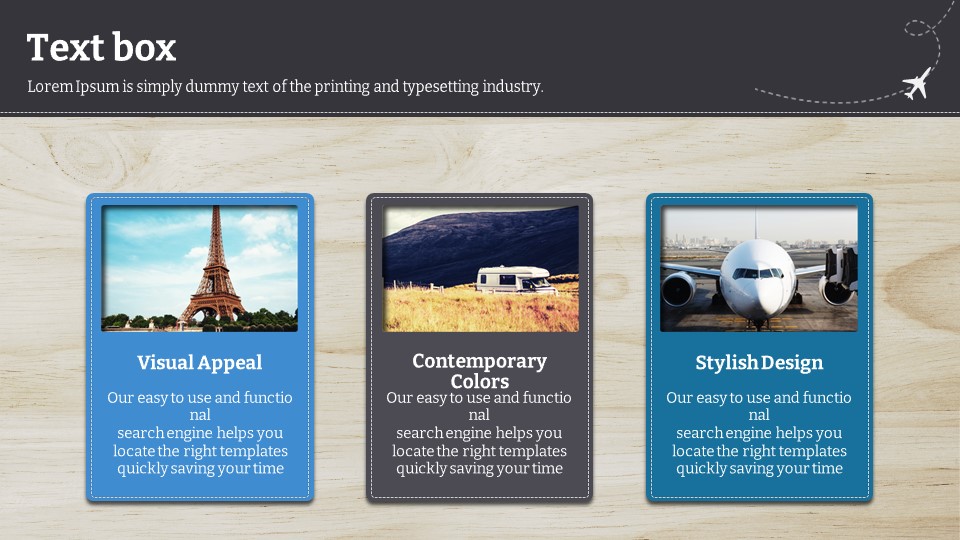 Text box

Lorem Ipsum is simply dummy text of the printing and typesetting industry.

Visual Appeal

Our easy to use and functio nal search engine helps you locate the right templates quickly saving your time

Contemporary Colors

Our easy to use and functio nal search engine helps you locate the right templates quickly saving your time

Stylish Design

Our easy to use and functio nal search engine helps you locate the right templates quickly saving your time